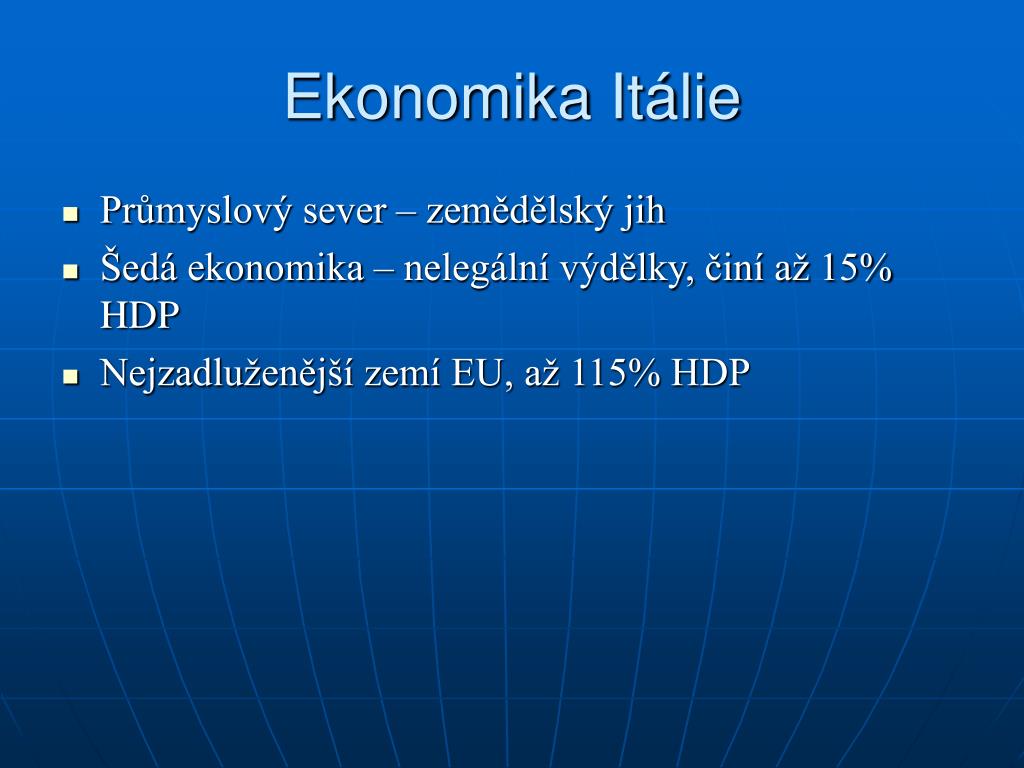 Ekonomika Itálie

- Průmyslový sever – zemědělský jih
- Šedá ekonomika – nelegální výdělky, činí až 15% HDP
- Nejzadluženější zemí EU, až 115% HDP